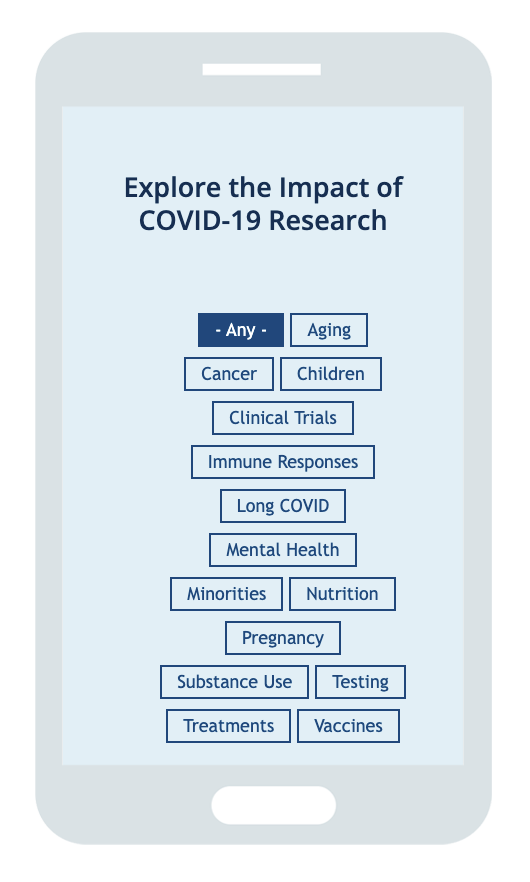 Explore the Impact of COVID-19 Research

- Any -
Aging
Cancer
Children
Clinical Trials
Immune Responses
Long COVID
Mental Health
Minorities
Nutrition
Pregnancy
Substance Use
Testing
Treatments
Vaccines